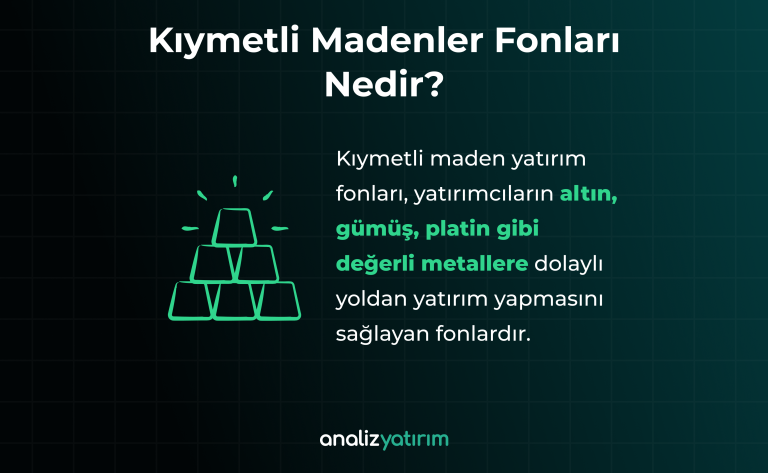 Kıymetli Madenler Fonları Nedir?

Kıymetli maden yatırım fonları, yatırımcıların altın, gümüş, platin gibi değerli metallere dolaylı yoldan yatırım yapmasını sağlayan fonlardır.

analizyatırım